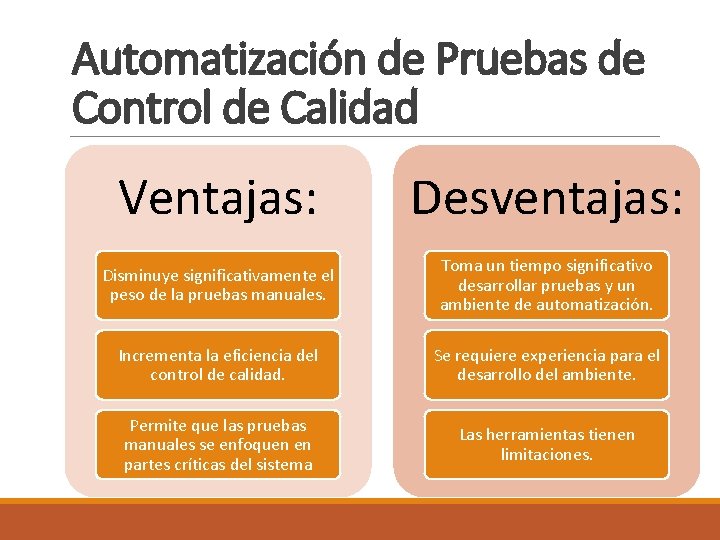 Automatización de Pruebas de Control de Calidad

Ventajas:

Disminuye significativamente el peso de la pruebas manuales.

Incrementa la eficiencia del control de calidad.

Permite que las pruebas manuales se enfoquen en partes críticas del sistema

Desventajas:

Toma un tiempo significativo desarrollar pruebas y un ambiente de automatización.

Se requiere experiencia para el desarrollo del ambiente.

Las herramientas tienen limitaciones.